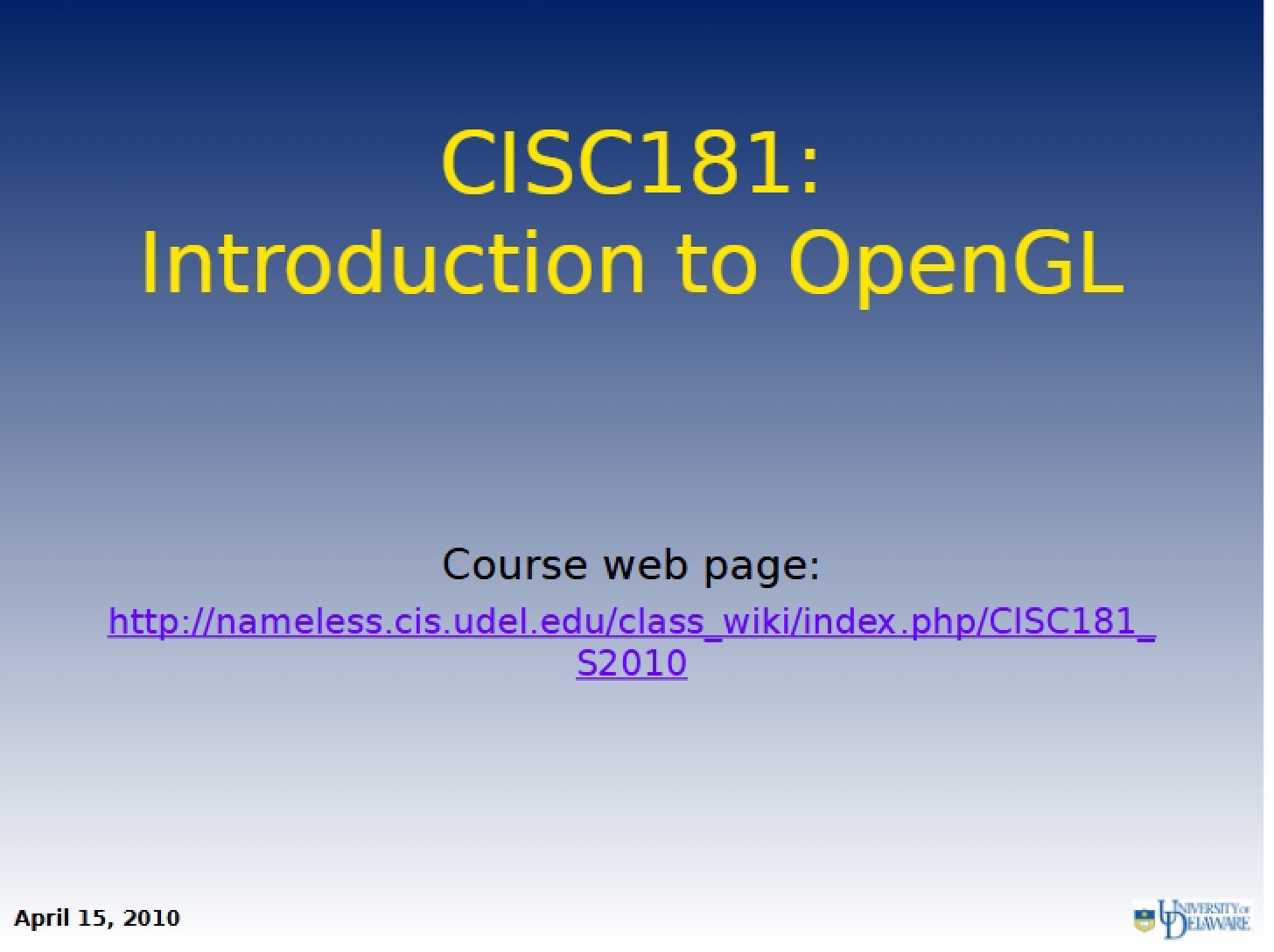 CISC181:
Introduction to OpenGL

Course web page:

http://nameless.cis.udel.edu/class_wiki/index.php/CISC181_S2010

April 15, 2010

UNIVERSITY OF DELAWARE